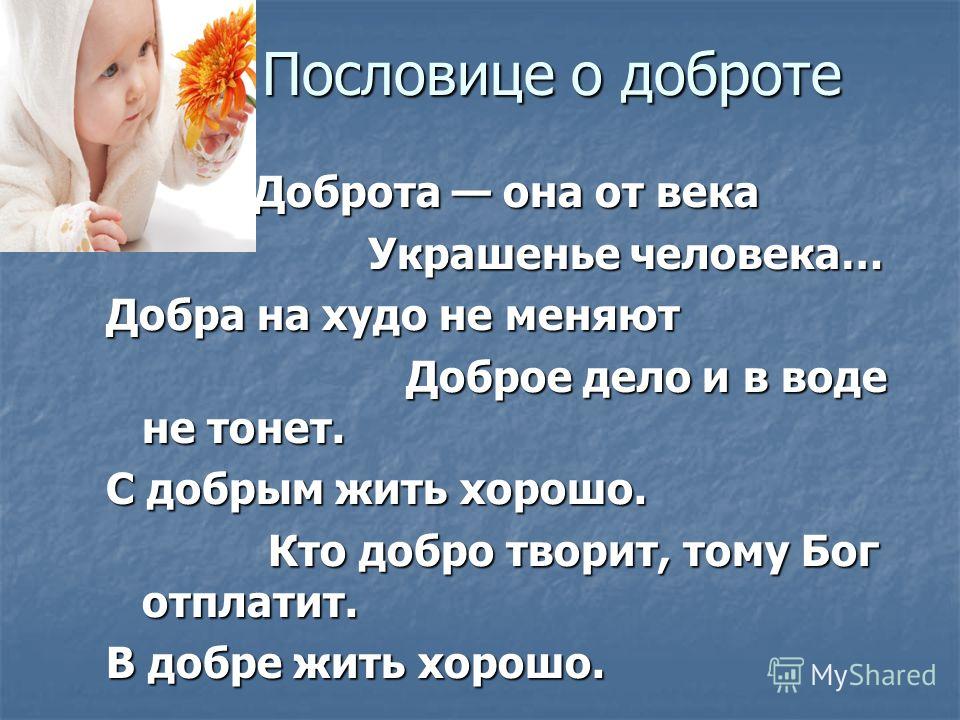 Пословице о доброте

Доброта — она от века

Украшенье человека…

Добра на худо не меняют

Доброе дело и в воде не тонет.

С добрым жить хорошо.

Кто добро творит, тому Бог отплатит.

В добре жить хорошо.

MyShared